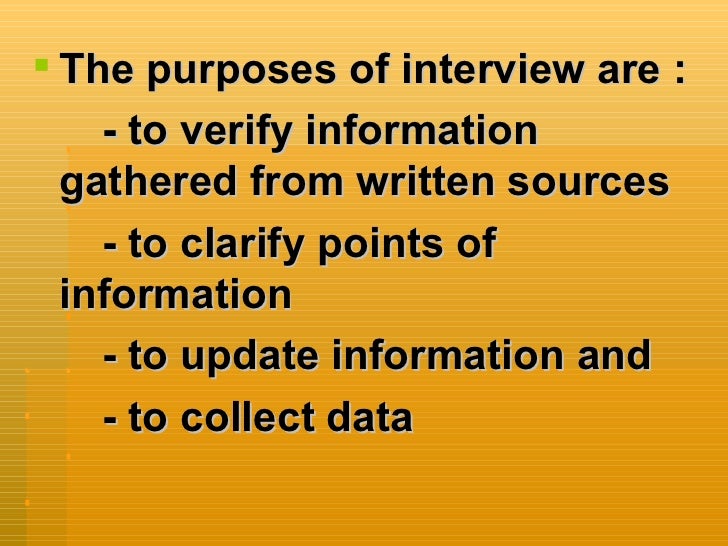 The purposes of interview are :

- to verify information gathered from written sources

- to clarify points of information

- to update information and

- to collect data